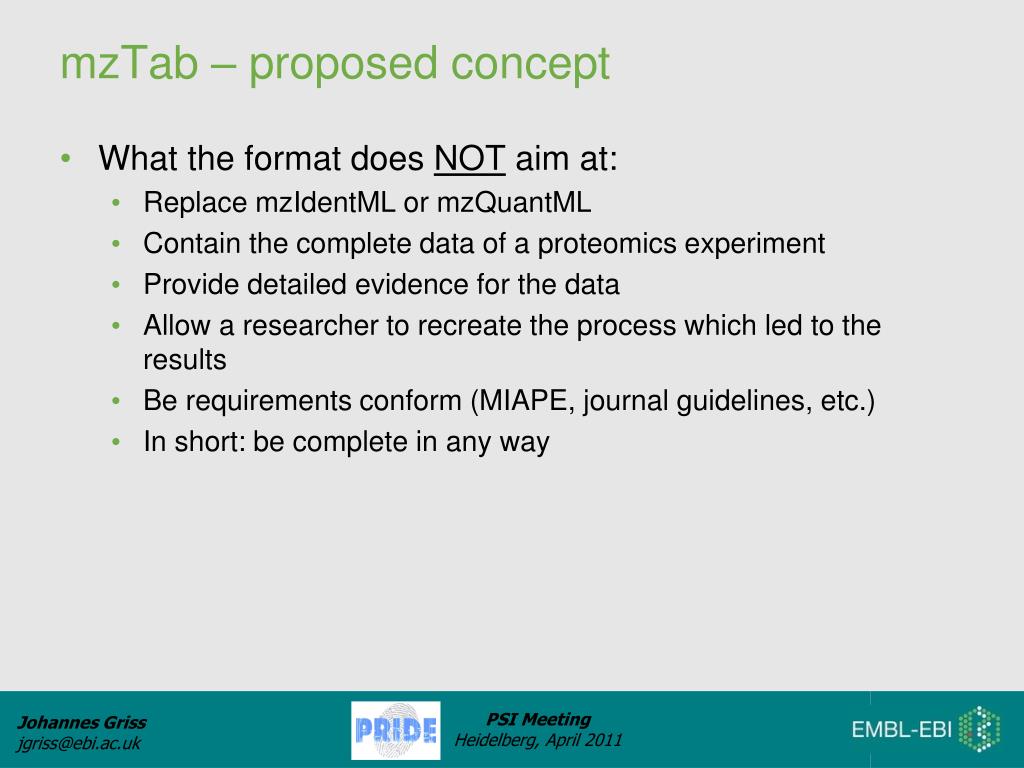 mzTab – proposed concept

• What the format does NOT aim at:
  • Replace mzIdentML or mzQuantML
  • Contain the complete data of a proteomics experiment
  • Provide detailed evidence for the data
  • Allow a researcher to recreate the process which led to the results
  • Be requirements conform (MIAPE, journal guidelines, etc.)
  • In short: be complete in any way

Johannes Griss
jgriss@ebi.ac.uk

PRIDE

PSI Meeting
Heidelberg, April 2011

EMBL-EBI